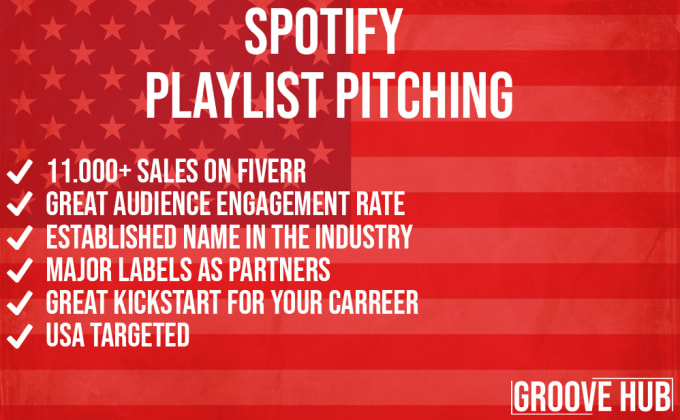 SPOTIFY
PLAYLIST PITCHING

✓ 11.000+ SALES ON FIVERR
✓ GREAT AUDIENCE ENGAGEMENT RATE
✓ ESTABLISHED NAME IN THE INDUSTRY
✓ MAJOR LABELS AS PARTNERS
✓ GREAT KICKSTART FOR YOUR CARREER
✓ USA TARGETED

GROOVE HUB